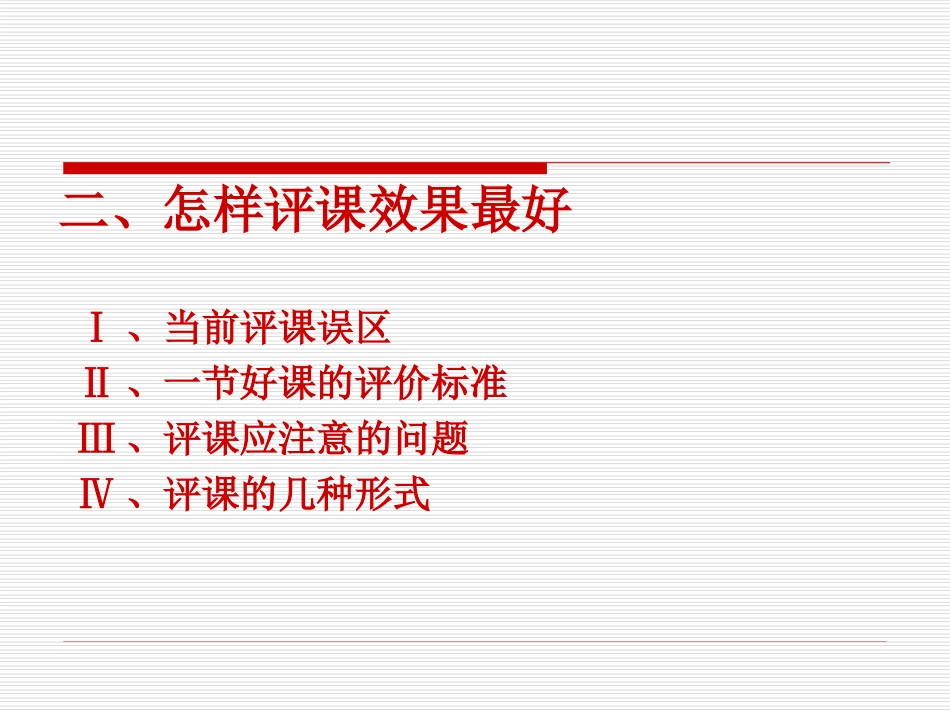 二、怎样评课效果最好

Ⅰ、当前评课误区
Ⅱ、一节好课的评价标准
Ⅲ、评课应注意的问题
Ⅳ、评课的几种形式